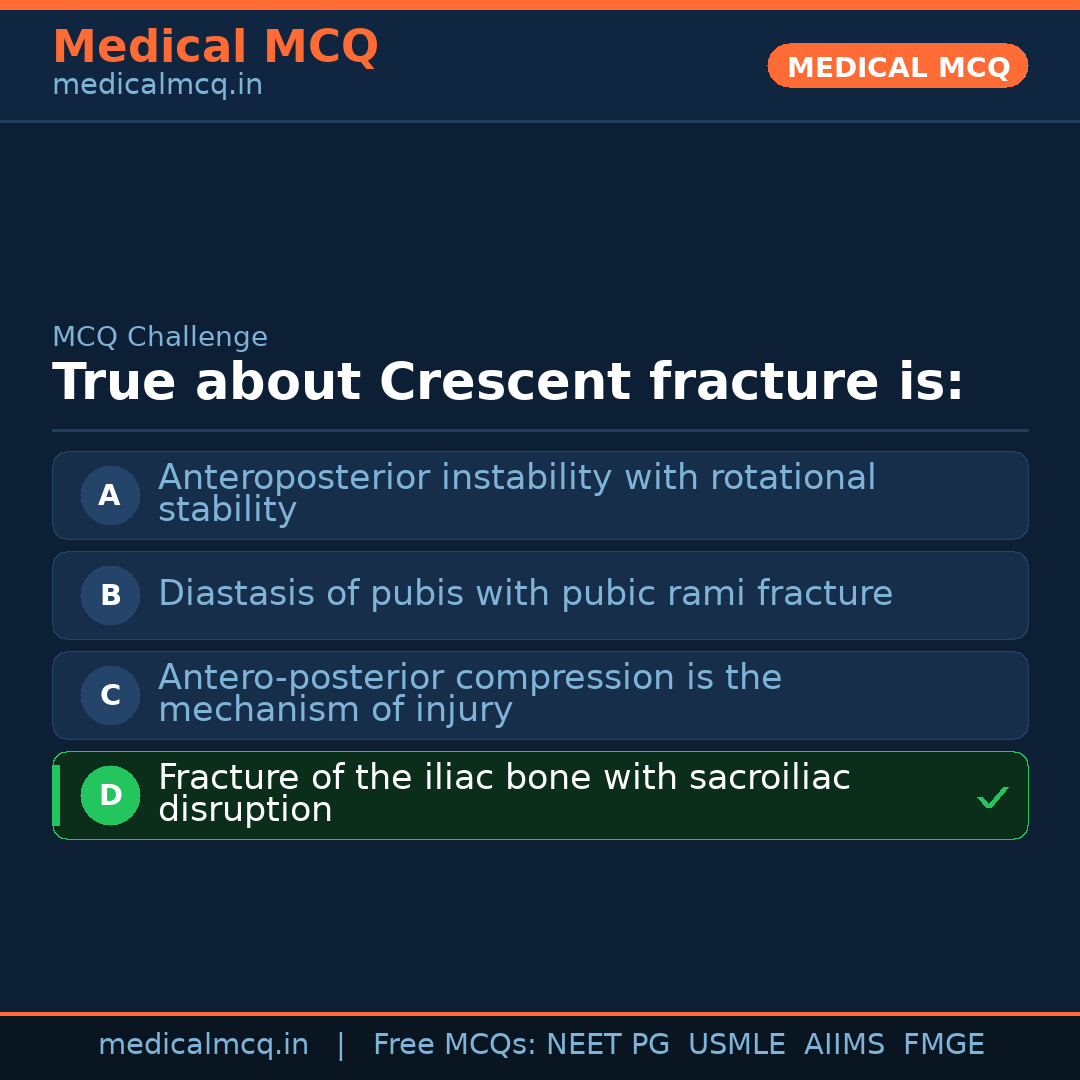 Medical MCQ
medicalmcq.in

MEDICAL MCQ

MCQ Challenge

True about Crescent fracture is:

A Anteroposterior instability with rotational stability

B Diastasis of pubis with pubic rami fracture

C Antero-posterior compression is the mechanism of injury

D Fracture of the iliac bone with sacroiliac disruption ✓

medicalmcq.in | Free MCQs: NEET PG USMLE AIIMS FMGE